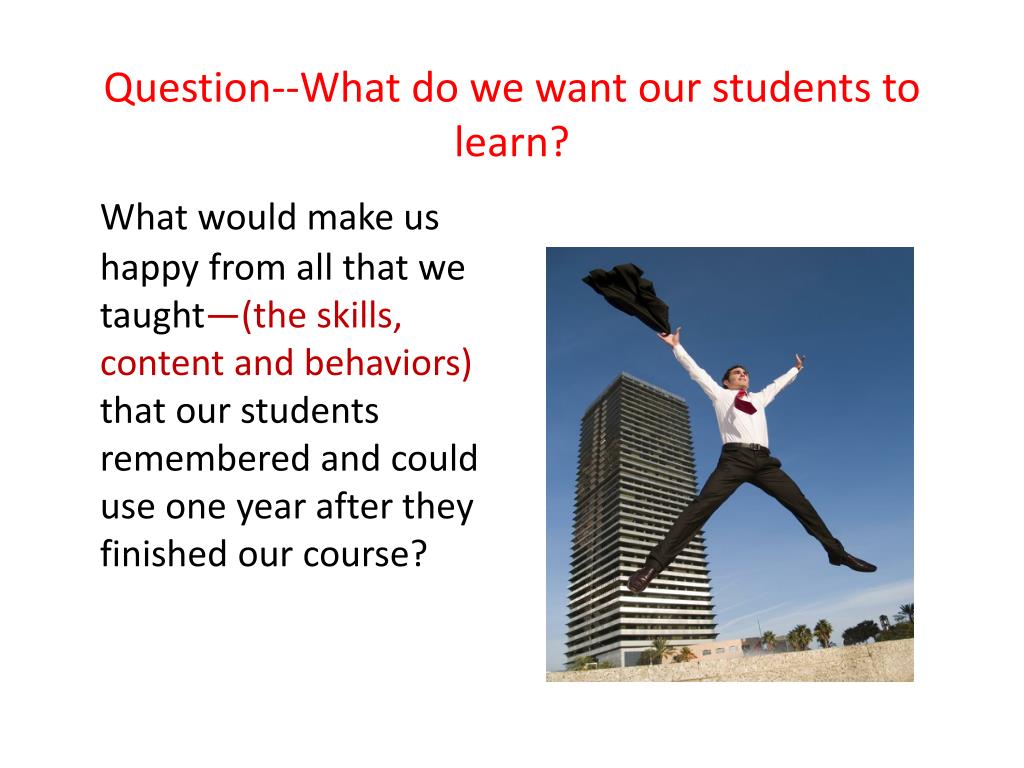 Question--What do we want our students to learn?

What would make us happy from all that we taught—(the skills, content and behaviors) that our students remembered and could use one year after they finished our course?